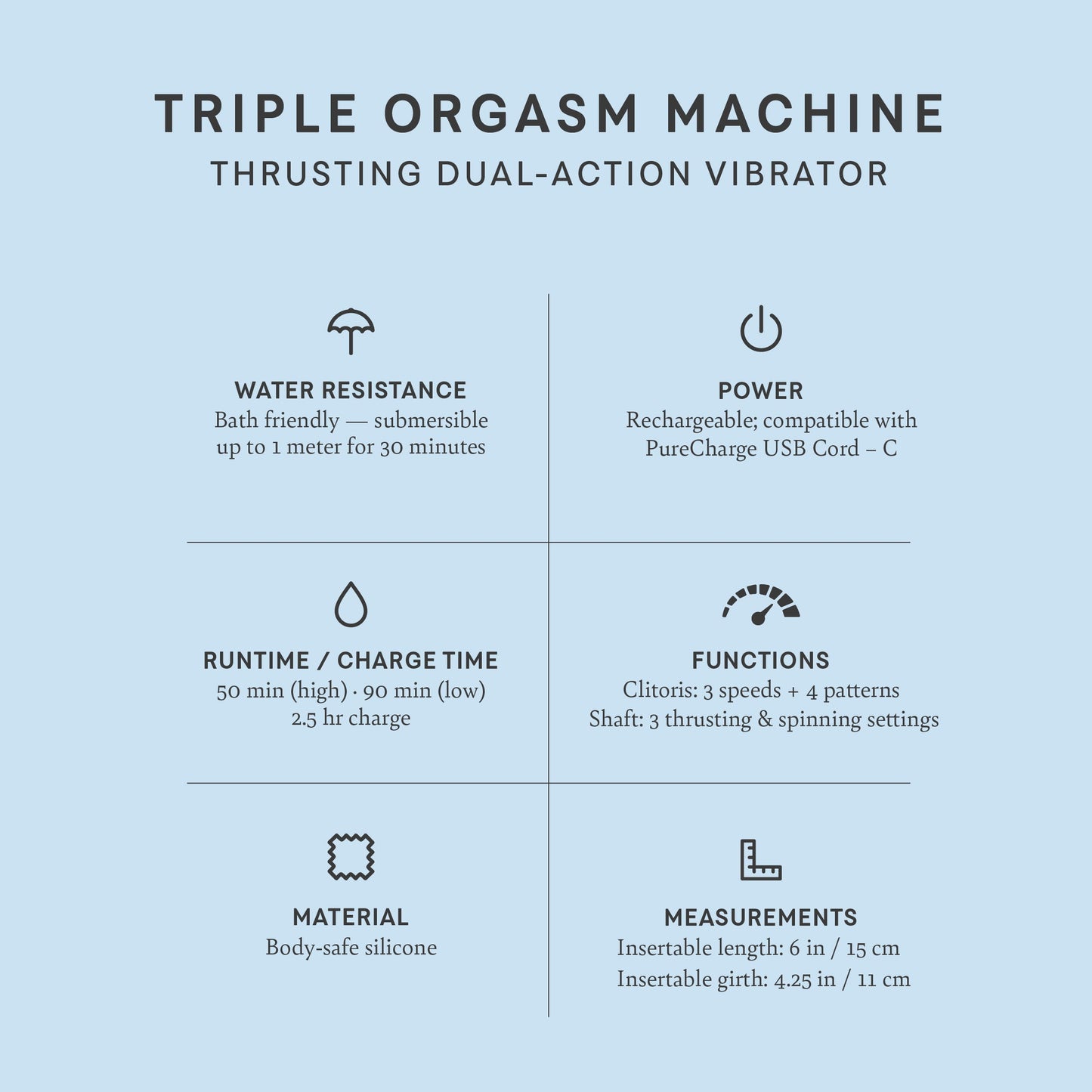 TRIPLE ORGASM MACHINE
THRUSTING DUAL-ACTION VIBRATOR

WATER RESISTANCE
Bath friendly — submersible up to 1 meter for 30 minutes

POWER
Rechargeable; compatible with PureCharge USB Cord – C

RUNTIME / CHARGE TIME
50 min (high) · 90 min (low)
2.5 hr charge

FUNCTIONS
Clitoris: 3 speeds + 4 patterns
Shaft: 3 thrusting & spinning settings

MATERIAL
Body-safe silicone

MEASUREMENTS
Insertable length: 6 in / 15 cm
Insertable girth: 4.25 in / 11 cm